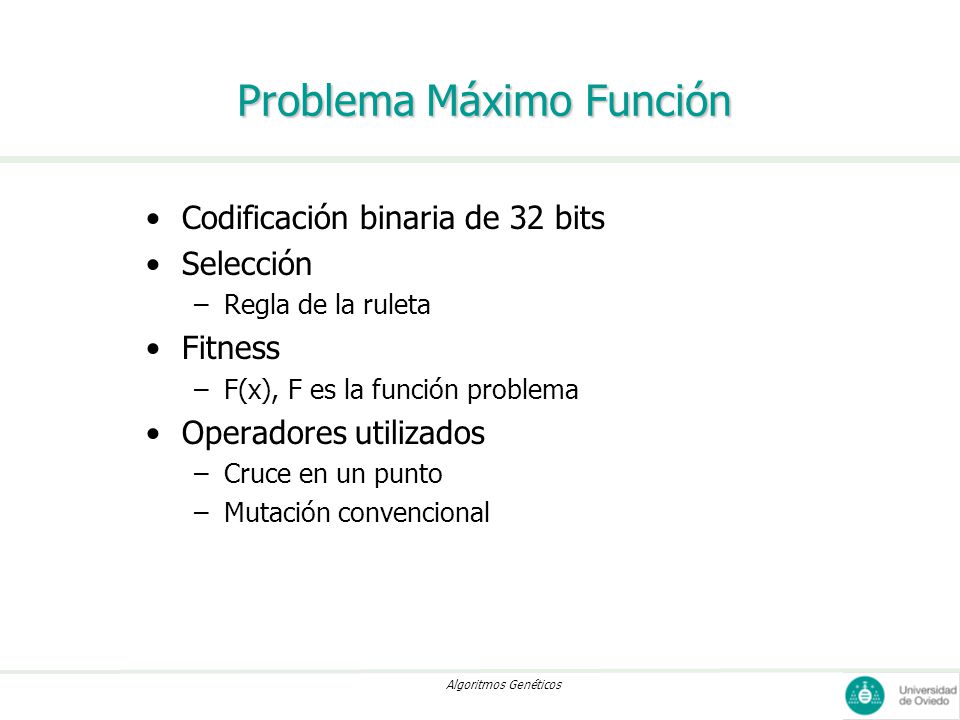 Problema Máximo Función

• Codificación binaria de 32 bits
• Selección
  – Regla de la ruleta
• Fitness
  – F(x), F es la función problema
• Operadores utilizados
  – Cruce en un punto
  – Mutación convencional

Algoritmos Genéticos

Universidad de Oviedo